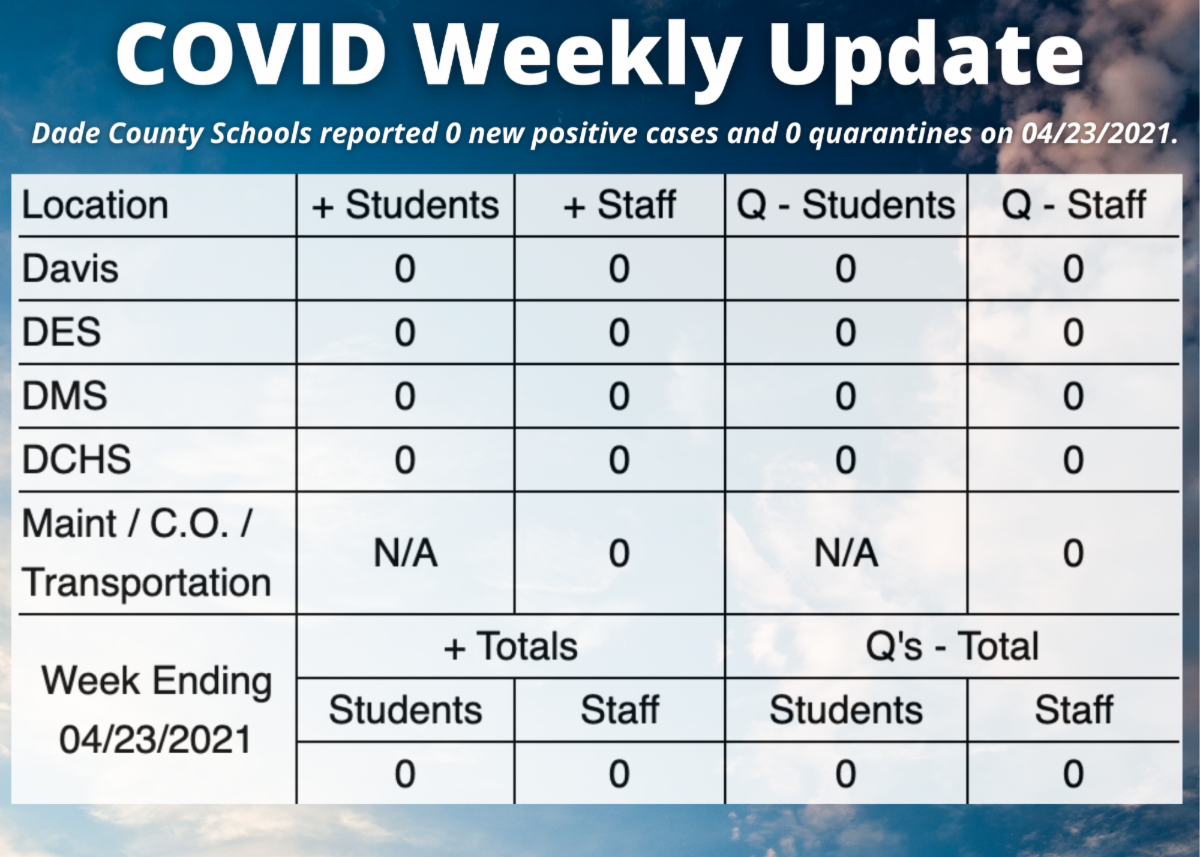 COVID Weekly Update

Dade County Schools reported 0 new positive cases and 0 quarantines on 04/23/2021.

| Location | + Students | + Staff | Q - Students | Q - Staff |
|---|---|---|---|---|
| Davis | 0 | 0 | 0 | 0 |
| DES | 0 | 0 | 0 | 0 |
| DMS | 0 | 0 | 0 | 0 |
| DCHS | 0 | 0 | 0 | 0 |
| Maint / C.O. / Transportation | N/A | 0 | N/A | 0 |
| Week Ending 04/23/2021 | + Totals | | Q's - Total | |
| | Students | Staff | Students | Staff |
| | 0 | 0 | 0 | 0 |